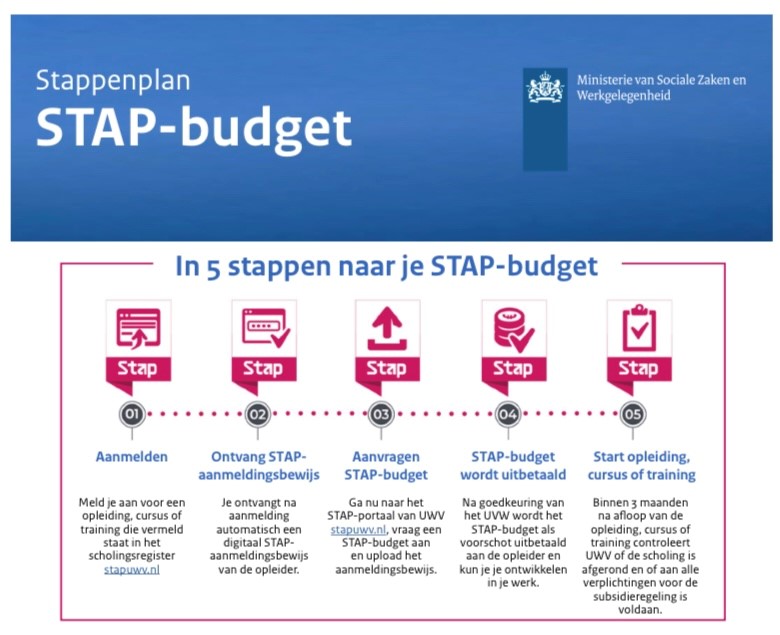 Stappenplan
STAP-budget

Ministerie van Sociale Zaken en Werkgelegenheid

In 5 stappen naar je STAP-budget

Stap 01
Aanmelden
Meld je aan voor een opleiding, cursus of training die vermeld staat in het scholingsregister stapuwv.nl

Stap 02
Ontvang STAP-aanmeldingsbewijs
Je ontvangt na aanmelding automatisch een digitaal STAP-aanmeldingsbewijs van de opleider.

Stap 03
Aanvragen STAP-budget
Ga nu naar het STAP-portaal van UWV stapuwv.nl, vraag een STAP-budget aan en upload het aanmeldingsbewijs.

Stap 04
STAP-budget wordt uitbetaald
Na goedkeuring van het UVW wordt het STAP-budget als voorschot uitbetaald aan de opleider en kun je je ontwikkelen in je werk.

Stap 05
Start opleiding, cursus of training
Binnen 3 maanden na afloop van de opleiding, cursus of training controleert UWV of de scholing is afgerond en of aan alle verplichtingen voor de subsidieregeling is voldaan.